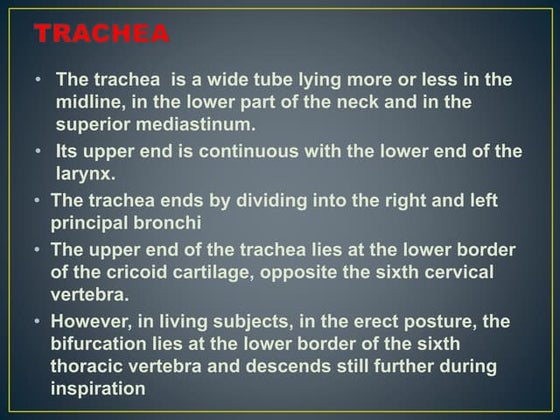 TRACHEA

• The trachea is a wide tube lying more or less in the midline, in the lower part of the neck and in the superior mediastinum.
• Its upper end is continuous with the lower end of the larynx.
• The trachea ends by dividing into the right and left principal bronchi
• The upper end of the trachea lies at the lower border of the cricoid cartilage, opposite the sixth cervical vertebra.
• However, in living subjects, in the erect posture, the bifurcation lies at the lower border of the sixth thoracic vertebra and descends still further during inspiration